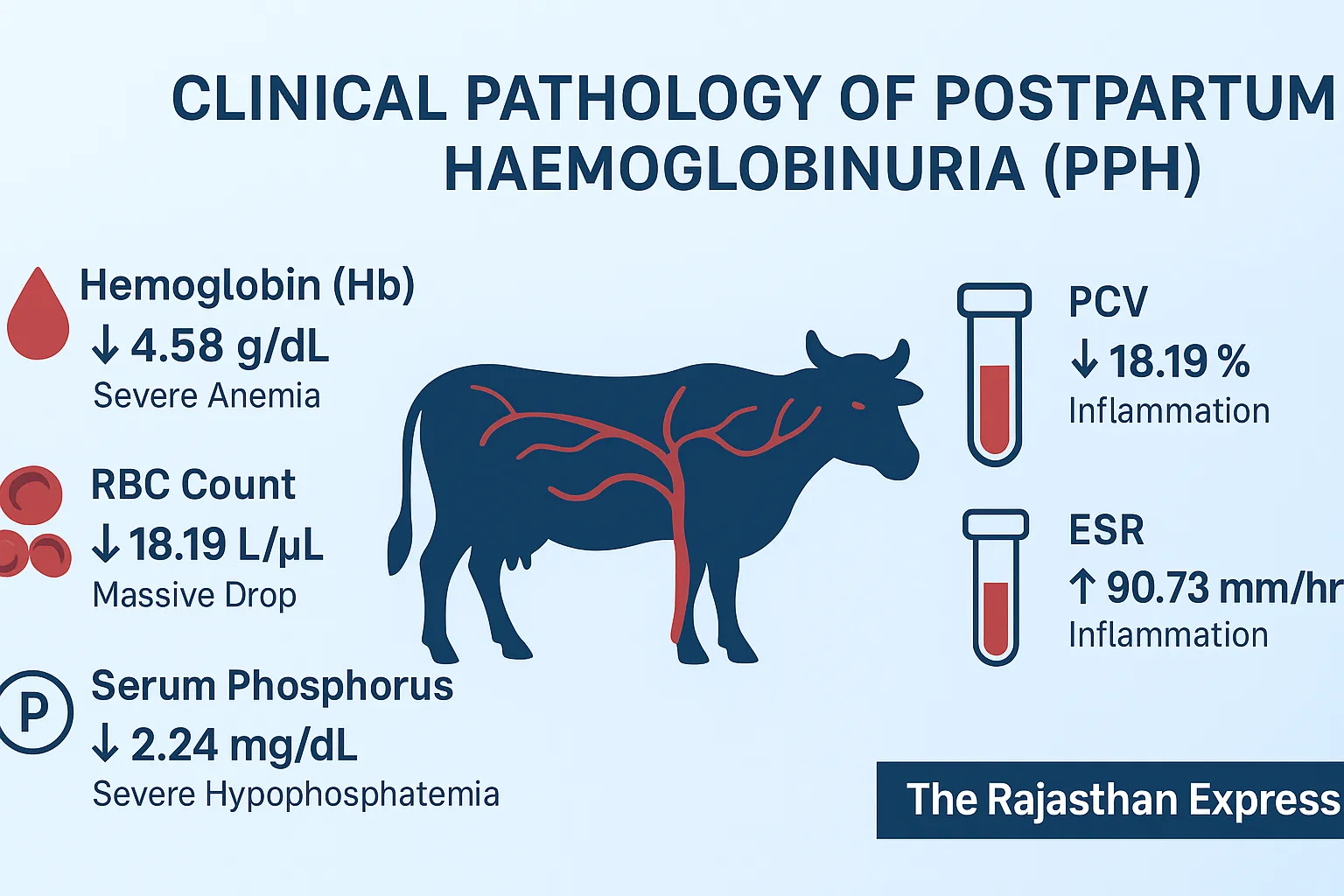 CLINICAL PATHOLOGY OF POSTPARTUM HAEMOGLOBINURIA (PPH)

Hemoglobin (Hb)
↓ 4.58 g/dL
Severe Anemia

RBC Count
↓ 18.19 L/μL
Massive Drop

P

Serum Phosphorus
↓ 2.24 mg/dL
Severe Hypophosphatemia

PCV
↓ 18.19 %
Inflammation

ESR
↑ 90.73 mm/hr
Inflammation

The Rajasthan Express